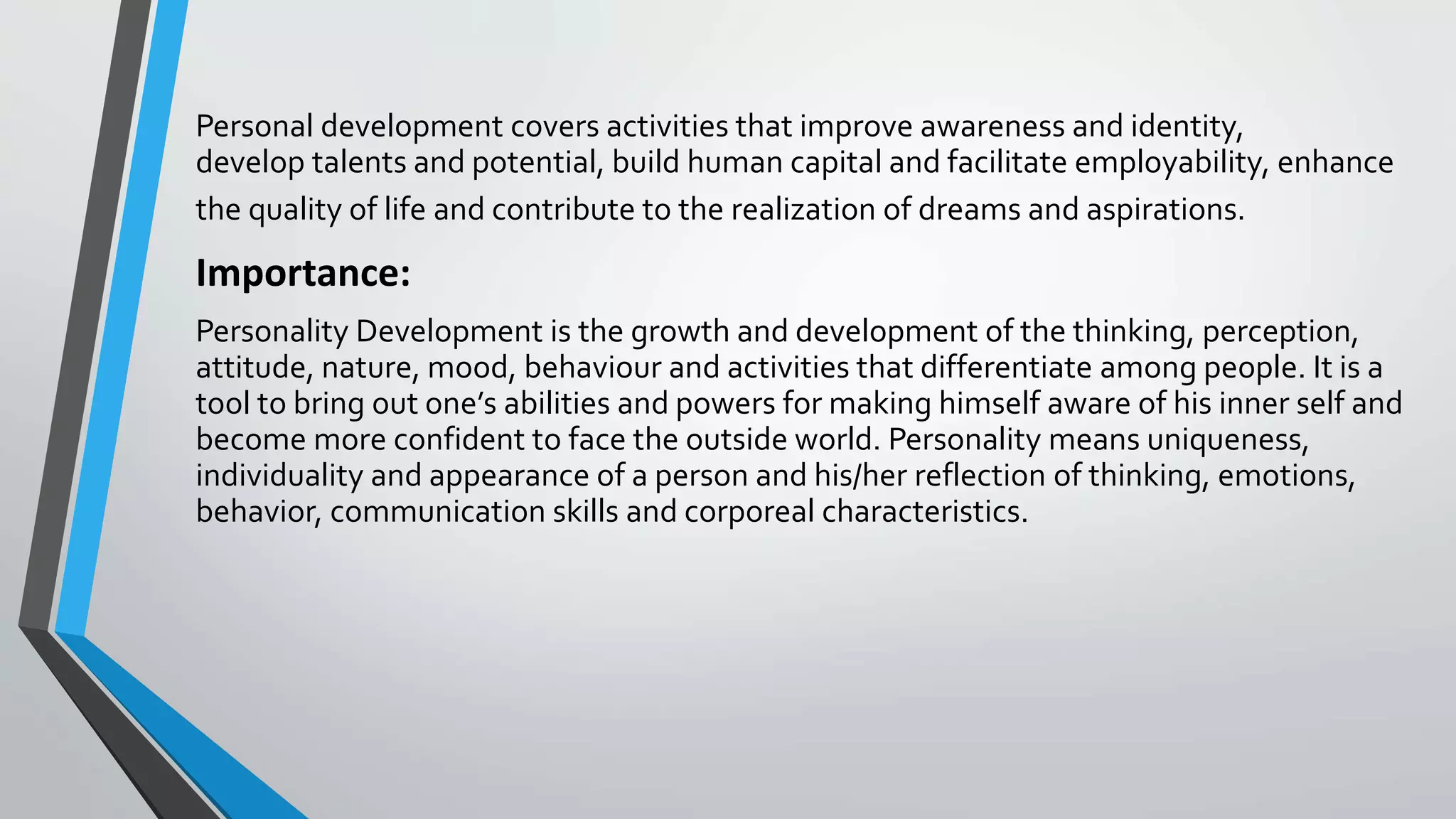 Personal development covers activities that improve awareness and identity, develop talents and potential, build human capital and facilitate employability, enhance the quality of life and contribute to the realization of dreams and aspirations.

Importance:

Personality Development is the growth and development of the thinking, perception, attitude, nature, mood, behaviour and activities that differentiate among people. It is a tool to bring out one’s abilities and powers for making himself aware of his inner self and become more confident to face the outside world. Personality means uniqueness, individuality and appearance of a person and his/her reflection of thinking, emotions, behavior, communication skills and corporeal characteristics.